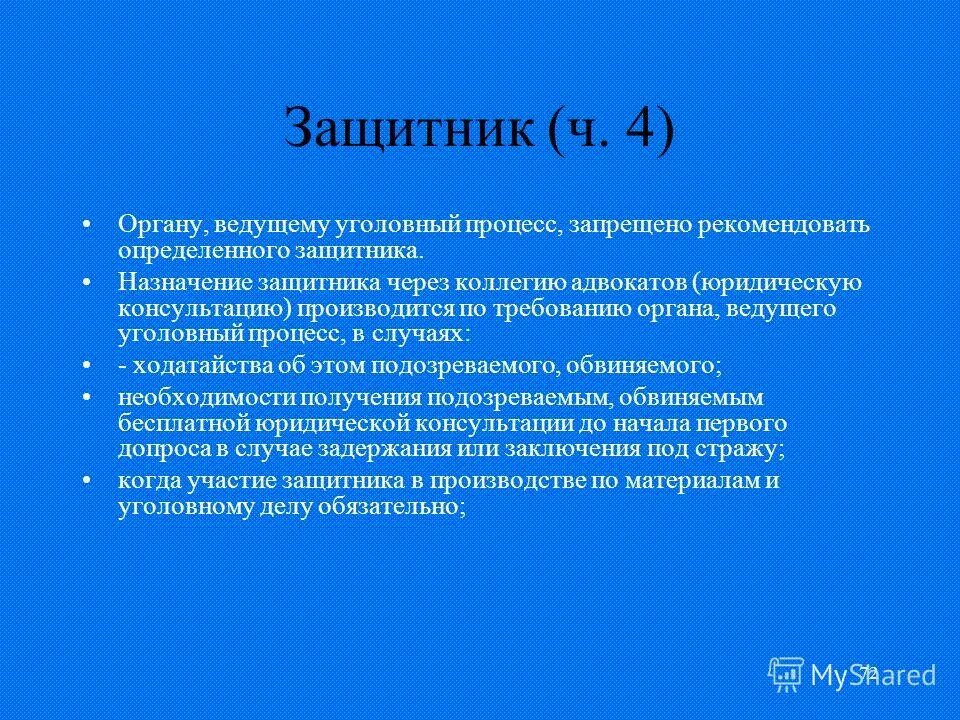 Защитник (ч. 4)

• Органу, ведущему уголовный процесс, запрещено рекомендовать определенного защитника.

• Назначение защитника через коллегию адвокатов (юридическую консультацию) производится по требованию органа, ведущего уголовный процесс, в случаях:

• - ходатайства об этом подозреваемого, обвиняемого;

• необходимости получения подозреваемым, обвиняемым бесплатной юридической консультации до начала первого допроса в случае задержания или заключения под стражу;

• когда участие защитника в производстве по материалам и уголовному делу обязательно;

72

MyShared